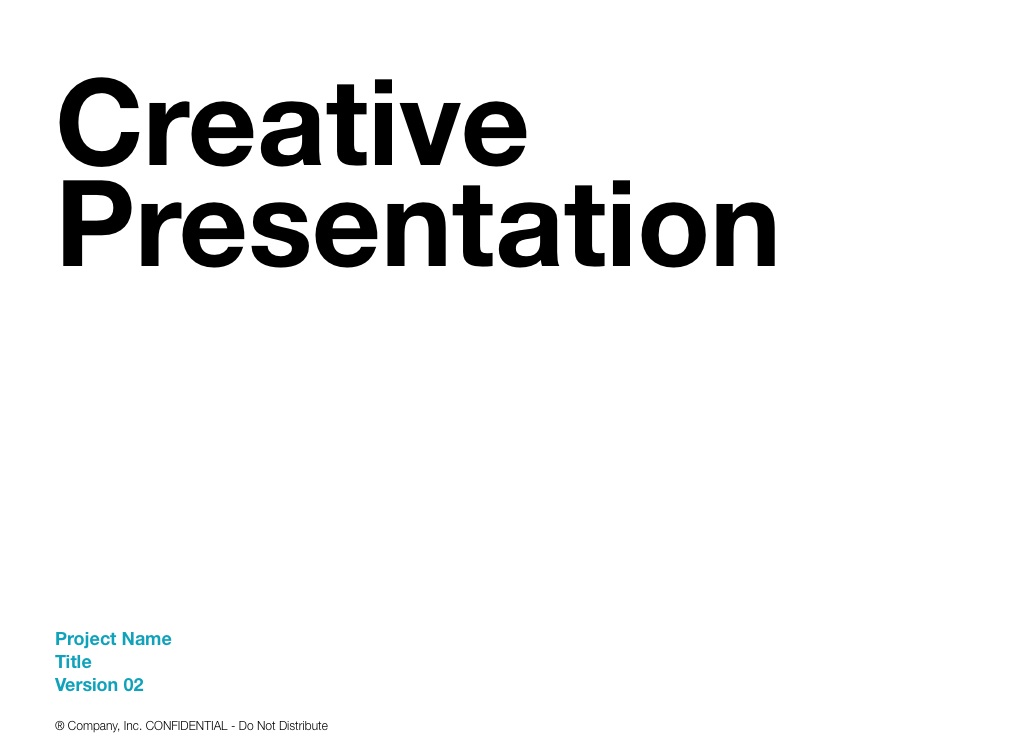 Creative Presentation

Project Name
Title
Version 02

® Company, Inc. CONFIDENTIAL - Do Not Distribute